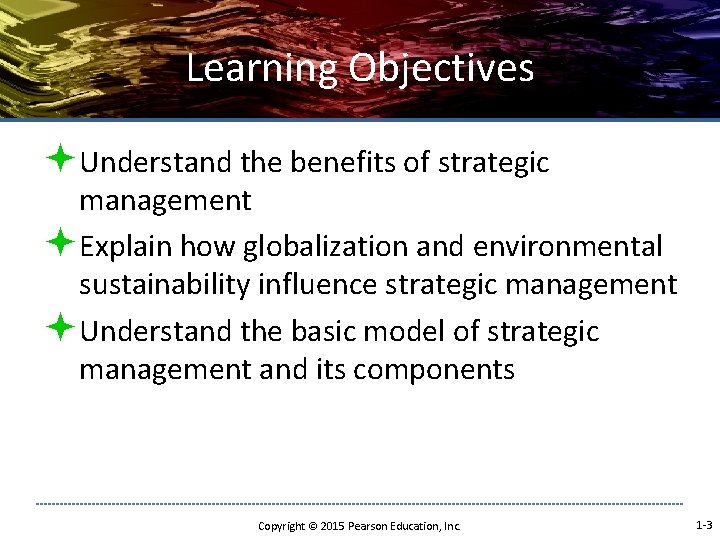 Learning Objectives

Understand the benefits of strategic management

Explain how globalization and environmental sustainability influence strategic management

Understand the basic model of strategic management and its components

Copyright © 2015 Pearson Education, Inc.

1-3